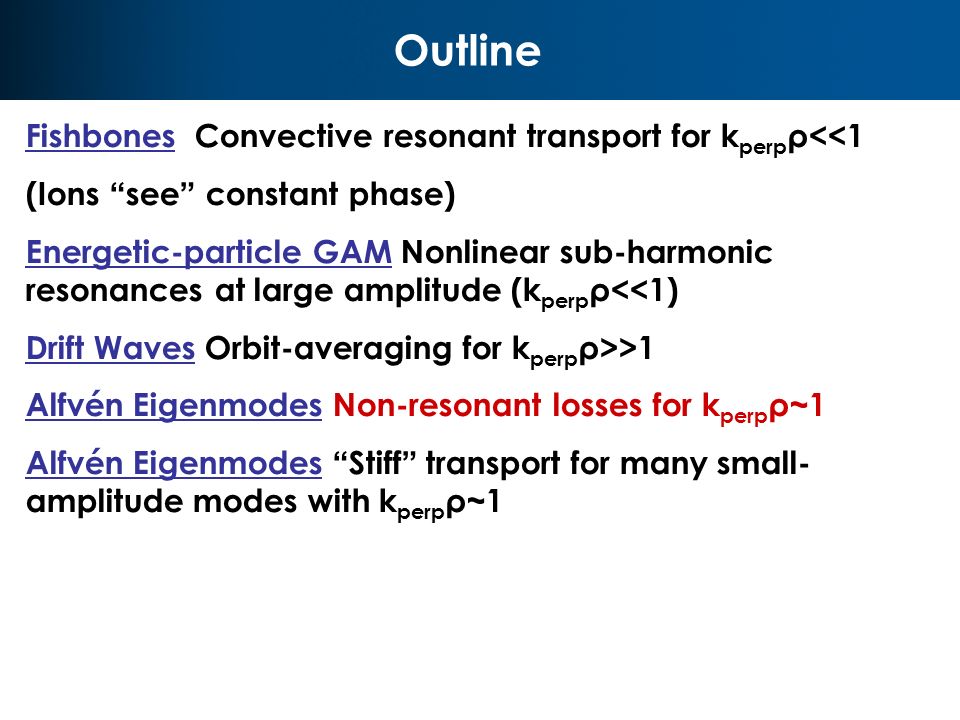 Outline

Fishbones Convective resonant transport for $k_{perp}\rho<<1$

(Ions “see” constant phase)

Energetic-particle GAM Nonlinear sub-harmonic resonances at large amplitude ($k_{perp}\rho<<1$)

Drift Waves Orbit-averaging for $k_{perp}\rho>>1$

Alfvén Eigenmodes Non-resonant losses for $k_{perp}\rho\sim1$

Alfvén Eigenmodes “Stiff” transport for many small-amplitude modes with $k_{perp}\rho\sim1$